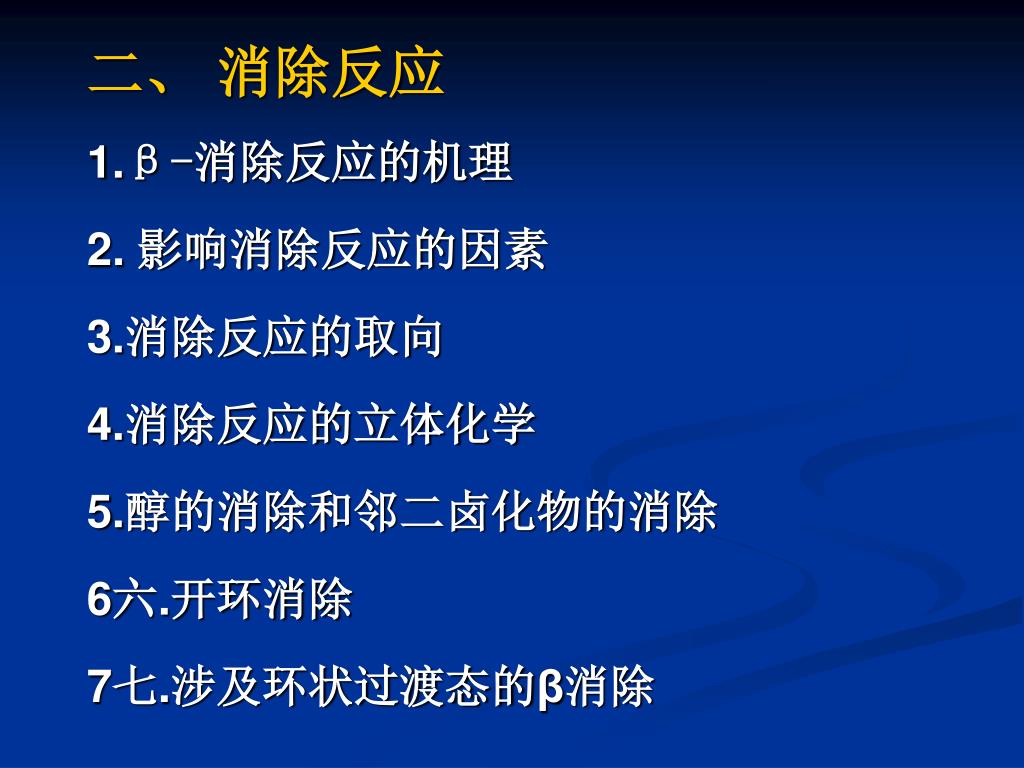 二、 消除反应

1. β-消除反应的机理

2. 影响消除反应的因素

3.消除反应的取向

4.消除反应的立体化学

5.醇的消除和邻二卤化物的消除

6六.开环消除

7七.涉及环状过渡态的β消除